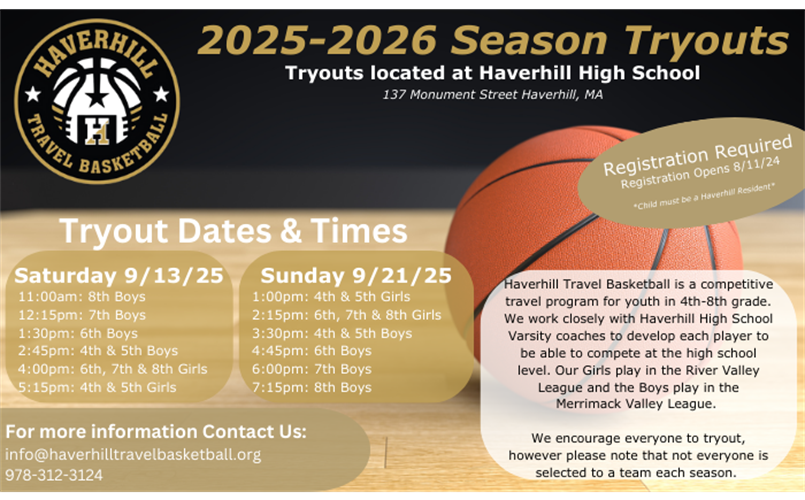 HAVERHILL
H
TRAVEL BASKETBALL

2025-2026 Season Tryouts
Tryouts located at Haverhill High School
137 Monument Street Haverhill, MA

Registration Required
Registration Opens 8/11/24
*Child must be a Haverhill Resident*

Tryout Dates & Times

Saturday 9/13/25
11:00am: 8th Boys
12:15pm: 7th Boys
1:30pm: 6th Boys
2:45pm: 4th & 5th Boys
4:00pm: 6th, 7th & 8th Girls
5:15pm: 4th & 5th Girls

Sunday 9/21/25
1:00pm: 4th & 5th Girls
2:15pm: 6th, 7th & 8th Girls
3:30pm: 4th & 5th Boys
4:45pm: 6th Boys
6:00pm: 7th Boys
7:15pm: 8th Boys

Haverhill Travel Basketball is a competitive travel program for youth in 4th-8th grade. We work closely with Haverhill High School Varsity coaches to develop each player to be able to compete at the high school level. Our Girls play in the River Valley League and the Boys play in the Merrimack Valley League.

We encourage everyone to tryout, however please note that not everyone is selected to a team each season.

For more information Contact Us:
info@haverhilltravelbasketball.org
978-312-3124